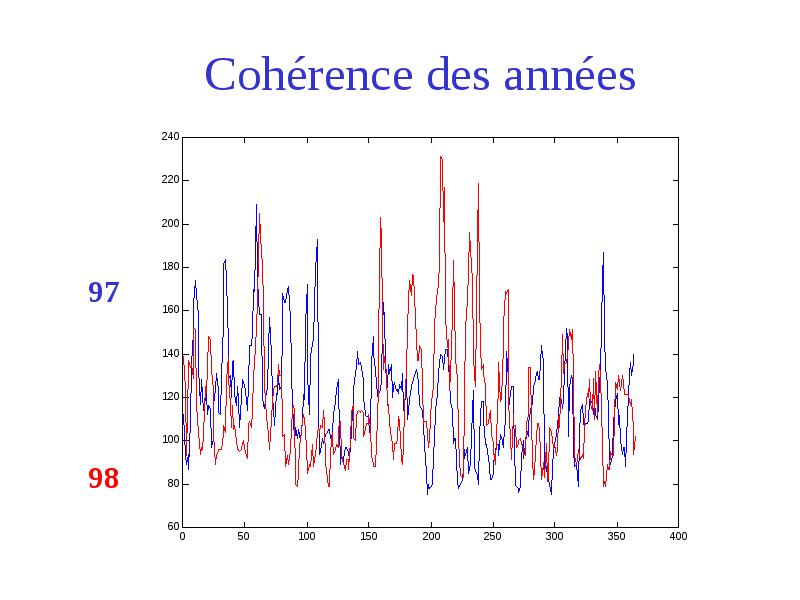 Cohérence des années

97

98

240
220
200
180
160
140
120
100
80
60

0 50 100 150 200 250 300 350 400